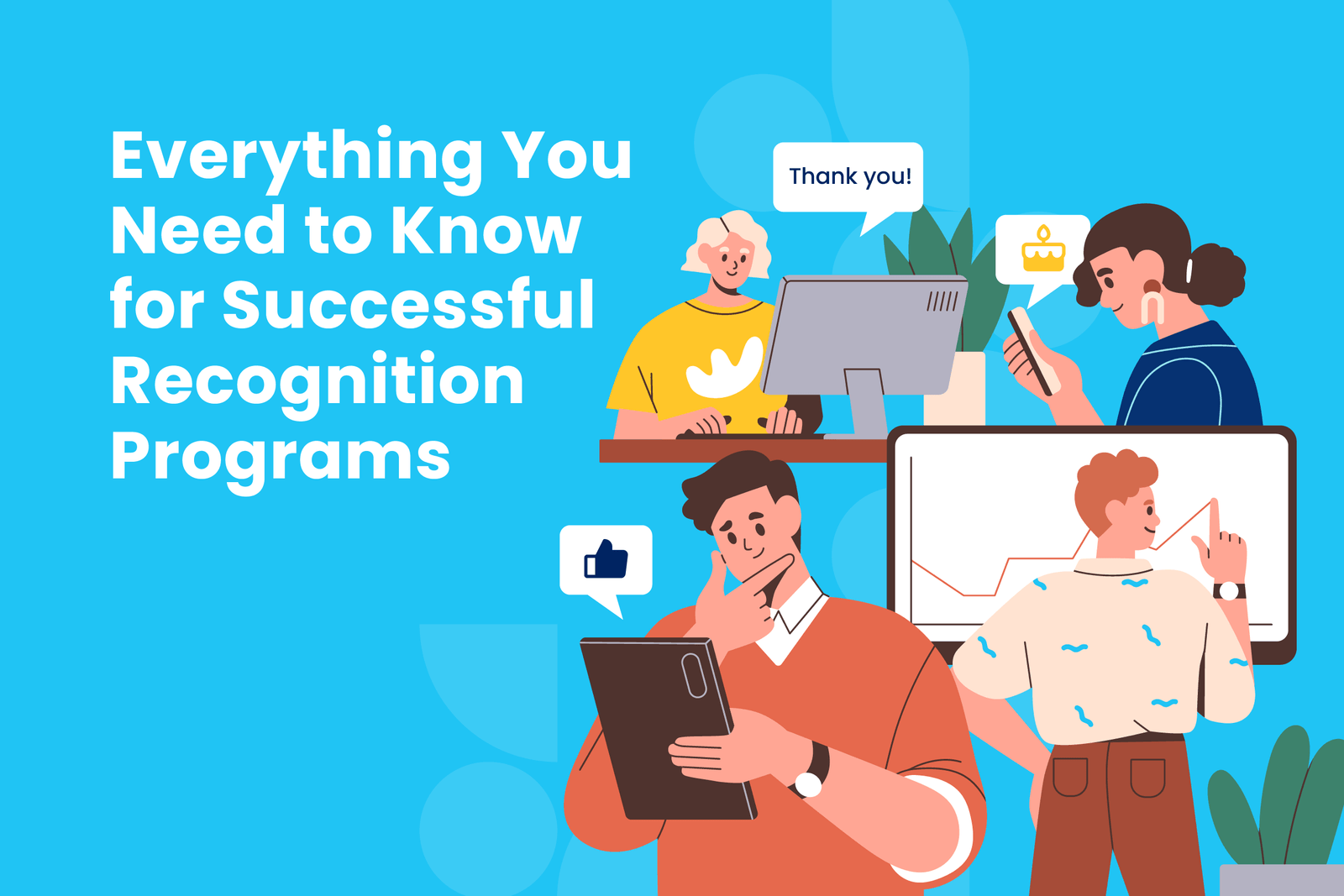 Everything You Need to Know for Successful Recognition Programs

Thank you!